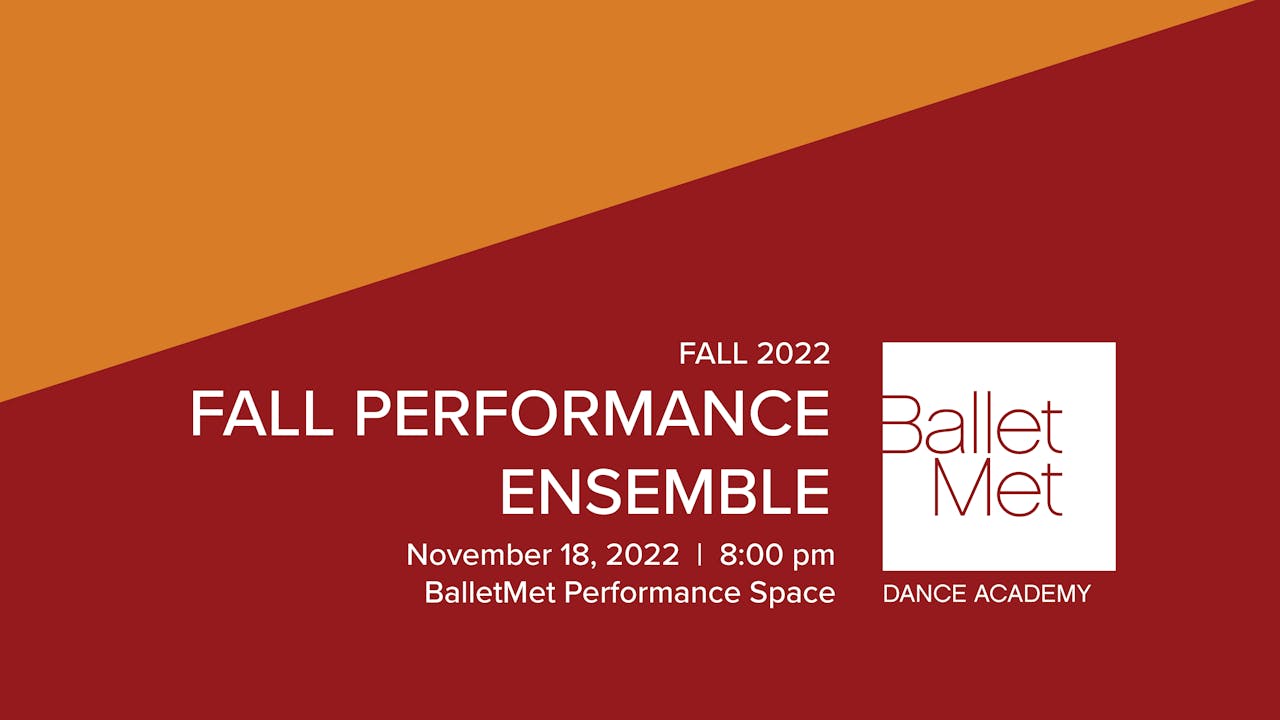 FALL 2022
FALL PERFORMANCE ENSEMBLE
November 18, 2022 | 8:00 pm
BalletMet Performance Space

Ballet
Met
DANCE ACADEMY